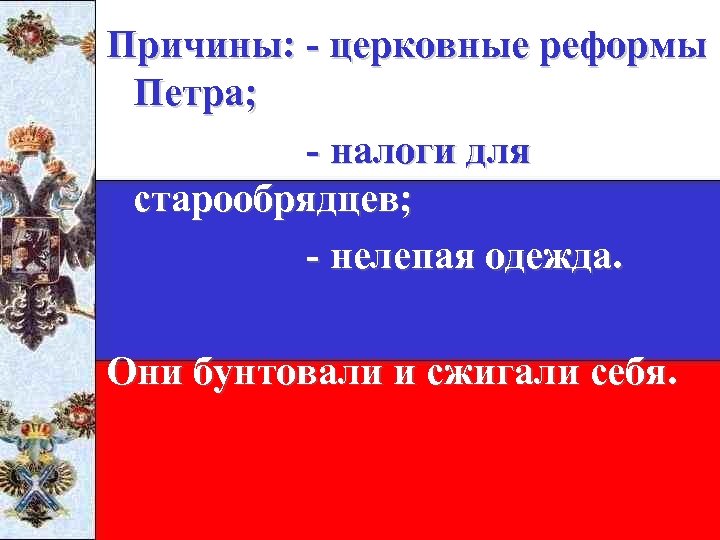 Причины: - церковные реформы Петра;

- налоги для старообрядцев;

- нелепая одежда.

Они бунтовали и сжигали себя.